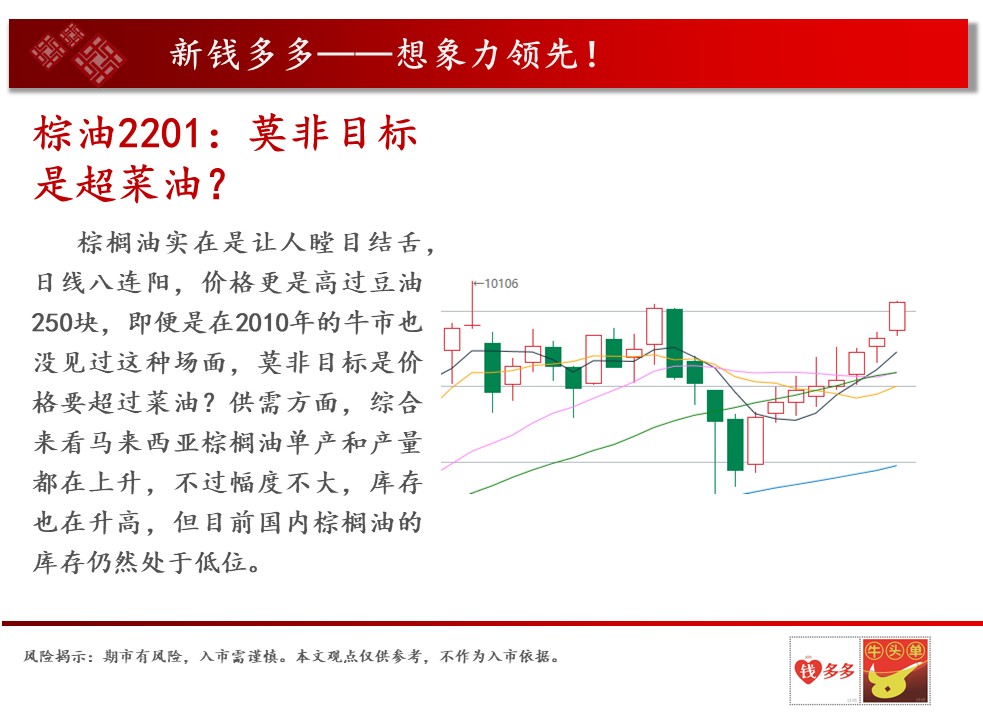 新钱多多——想象力领先！

棕油2201：莫非目标是超菜油？

棕榈油实在是让人瞠目结舌，日线八连阳，价格更是高过豆油250块，即便是在2010年的牛市也没见过这种场面，莫非目标是价格要超过菜油？供需方面，综合来看马来西亚棕榈油单产和产量都在上升，不过幅度不大，库存也在升高，但目前国内棕榈油的库存仍然处于低位。

10106

风险揭示：期市有风险，入市需谨慎。本文观点仅供参考，不作为入市依据。

钱多多

牛头单